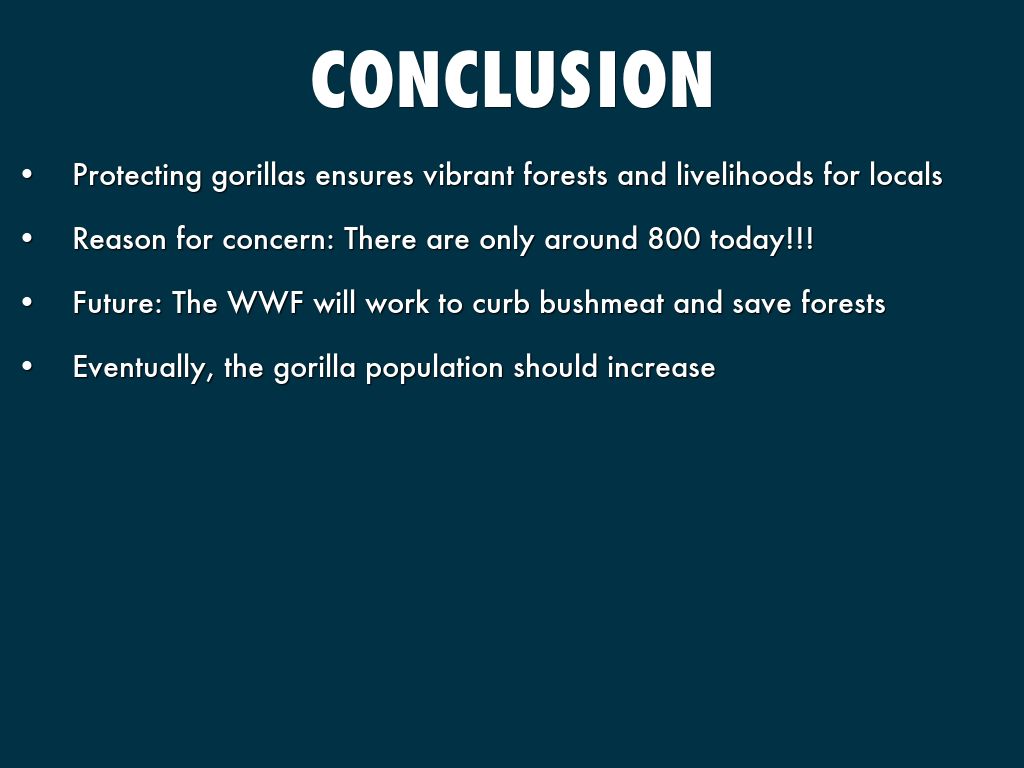 CONCLUSION

• Protecting gorillas ensures vibrant forests and livelihoods for locals

• Reason for concern: There are only around 800 today!!!

• Future: The WWF will work to curb bushmeat and save forests

• Eventually, the gorilla population should increase